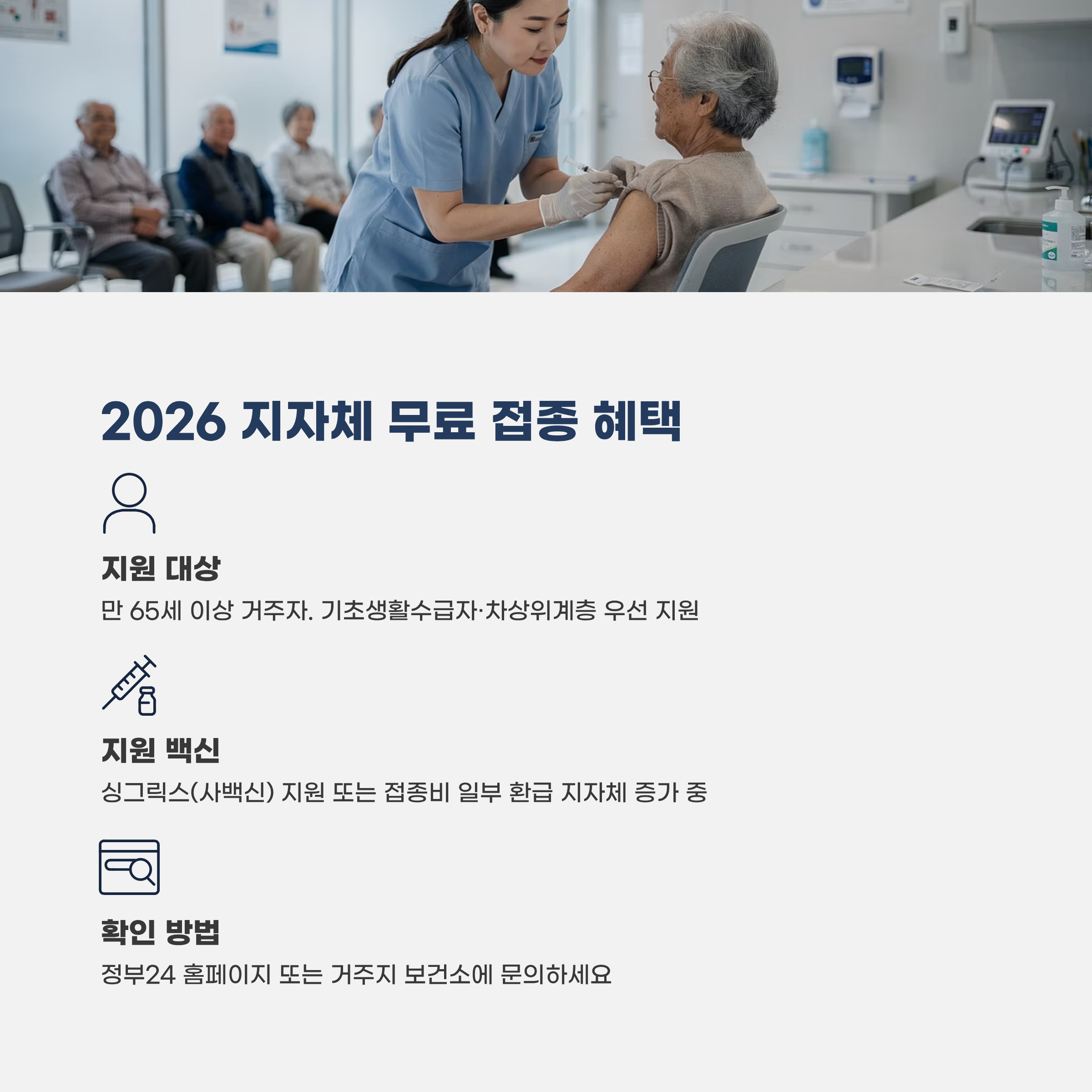 2026 지자체 무료 접종 혜택

지원 대상

만 65세 이상 거주자. 기초생활수급자·차상위계층 우선 지원

지원 백신

싱그릭스(사백신) 지원 또는 접종비 일부 환급 지자체 증가 중

확인 방법

정부24 홈페이지 또는 거주지 보건소에 문의하세요